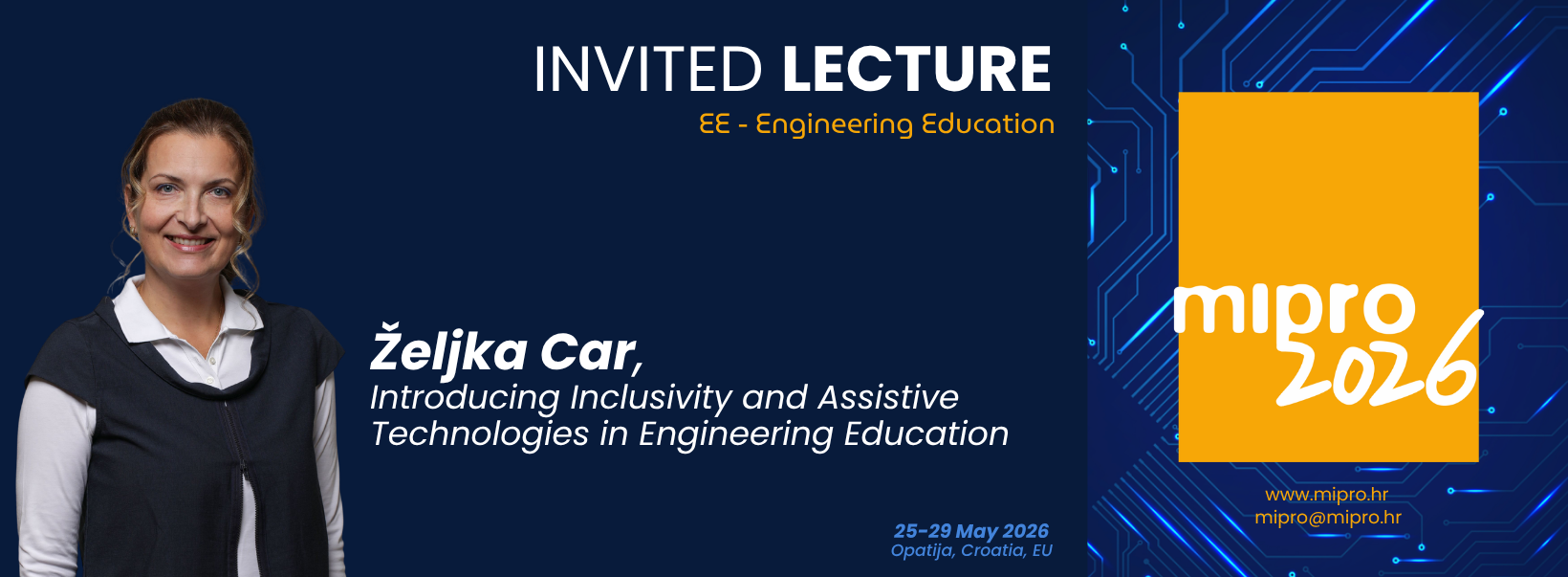 INVITED LECTURE
EE - Engineering Education

Željka Car,
Introducing Inclusivity and Assistive Technologies in Engineering Education

25-29 May 2026
Opatija, Croatia, EU

mipro 2026

www.mipro.hr
mipro@mipro.hr